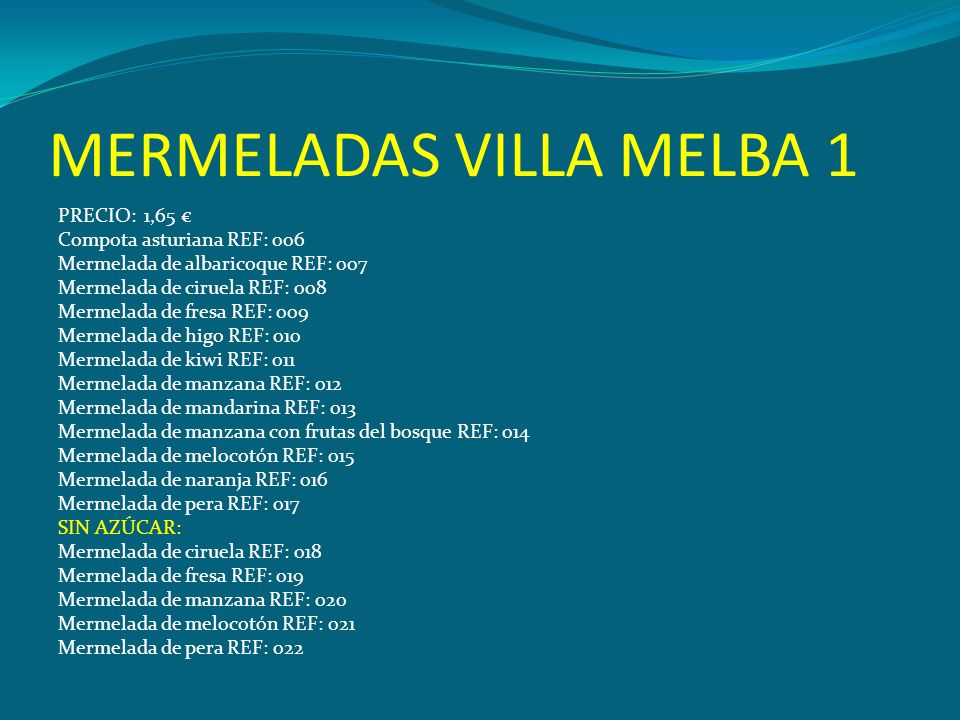 MERMELADAS VILLA MELBA 1

PRECIO: 1,65 €
Compota asturiana REF: 006
Mermelada de albaricoque REF: 007
Mermelada de ciruela REF: 008
Mermelada de fresa REF: 009
Mermelada de higo REF: 010
Mermelada de kiwi REF: 011
Mermelada de manzana REF: 012
Mermelada de mandarina REF: 013
Mermelada de manzana con frutas del bosque REF: 014
Mermelada de melocotón REF: 015
Mermelada de naranja REF: 016
Mermelada de pera REF: 017
SIN AZÚCAR:
Mermelada de ciruela REF: 018
Mermelada de fresa REF: 019
Mermelada de manzana REF: 020
Mermelada de melocotón REF: 021
Mermelada de pera REF: 022